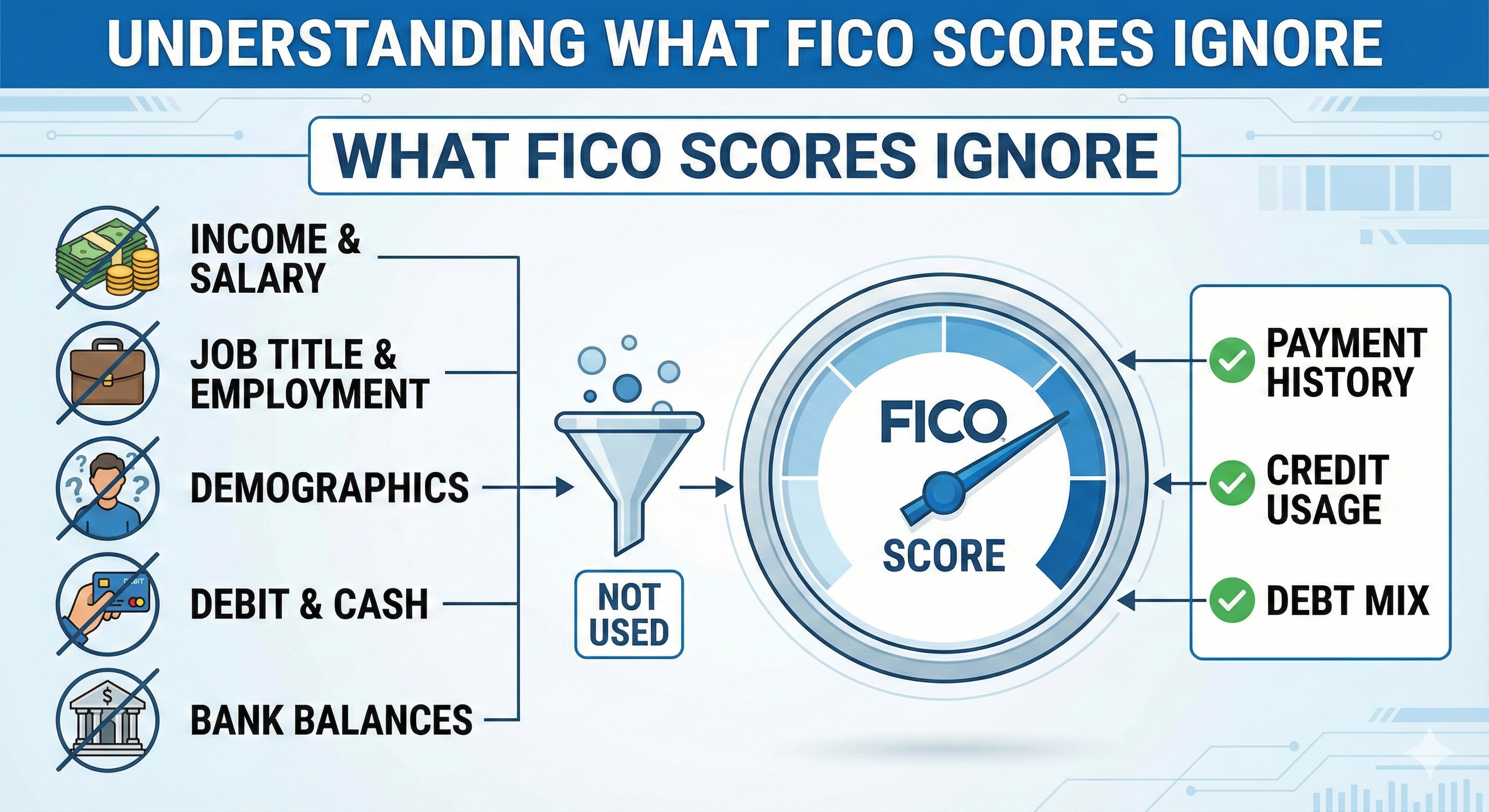 UNDERSTANDING WHAT FICO SCORES IGNORE

WHAT FICO SCORES IGNORE

INCOME & SALARY

JOB TITLE & EMPLOYMENT

DEMOGRAPHICS

DEBIT & CASH

BANK BALANCES

NOT USED

FICO

SCORE

PAYMENT HISTORY

CREDIT USAGE

DEBT MIX